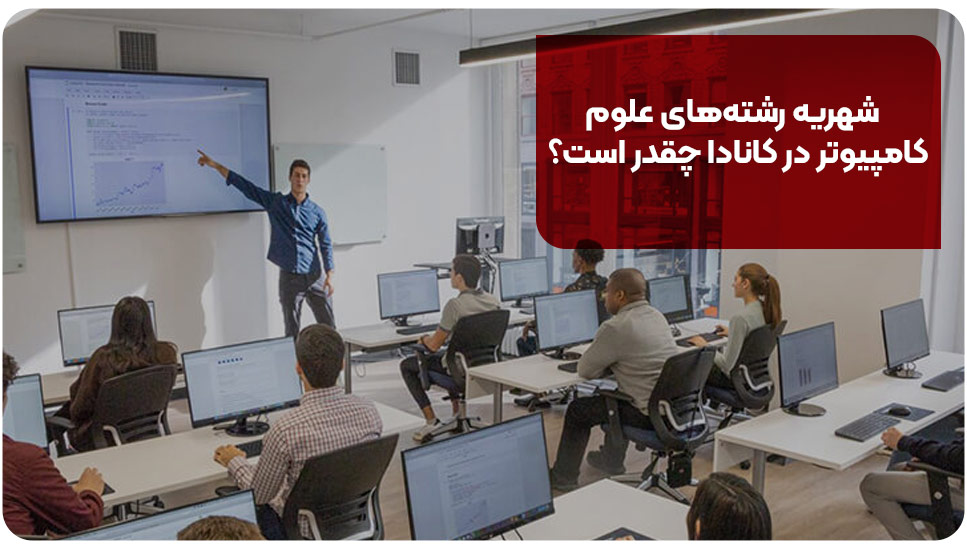 شهریه رشته‌های علوم کامپیوتر در کانادا چقدر است؟